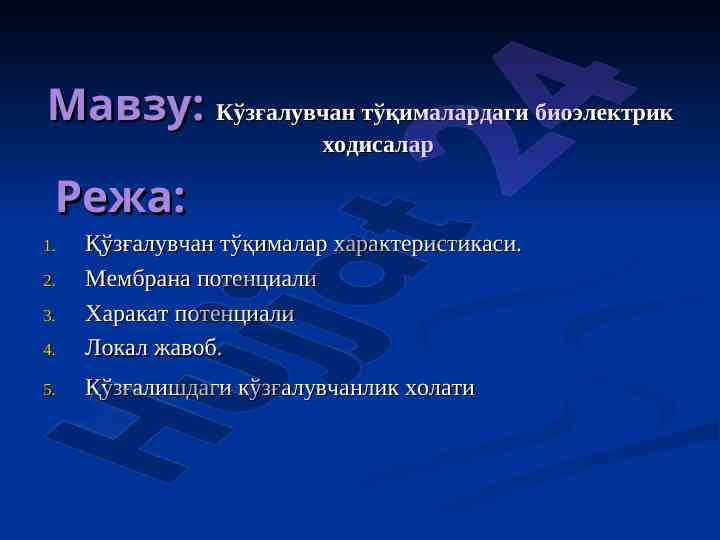 Мавзу: Кўзғалувчан тўқималардаги биоэлектрик ходисалар

Режа:

1. Қўзғалувчан тўқималар характеристикаси.
2. Мембрана потенциали
3. Харакат потенциали
4. Локал жавоб.
5. Қўзғалишдаги кўзғалувчанлик холати

Hujjat 24